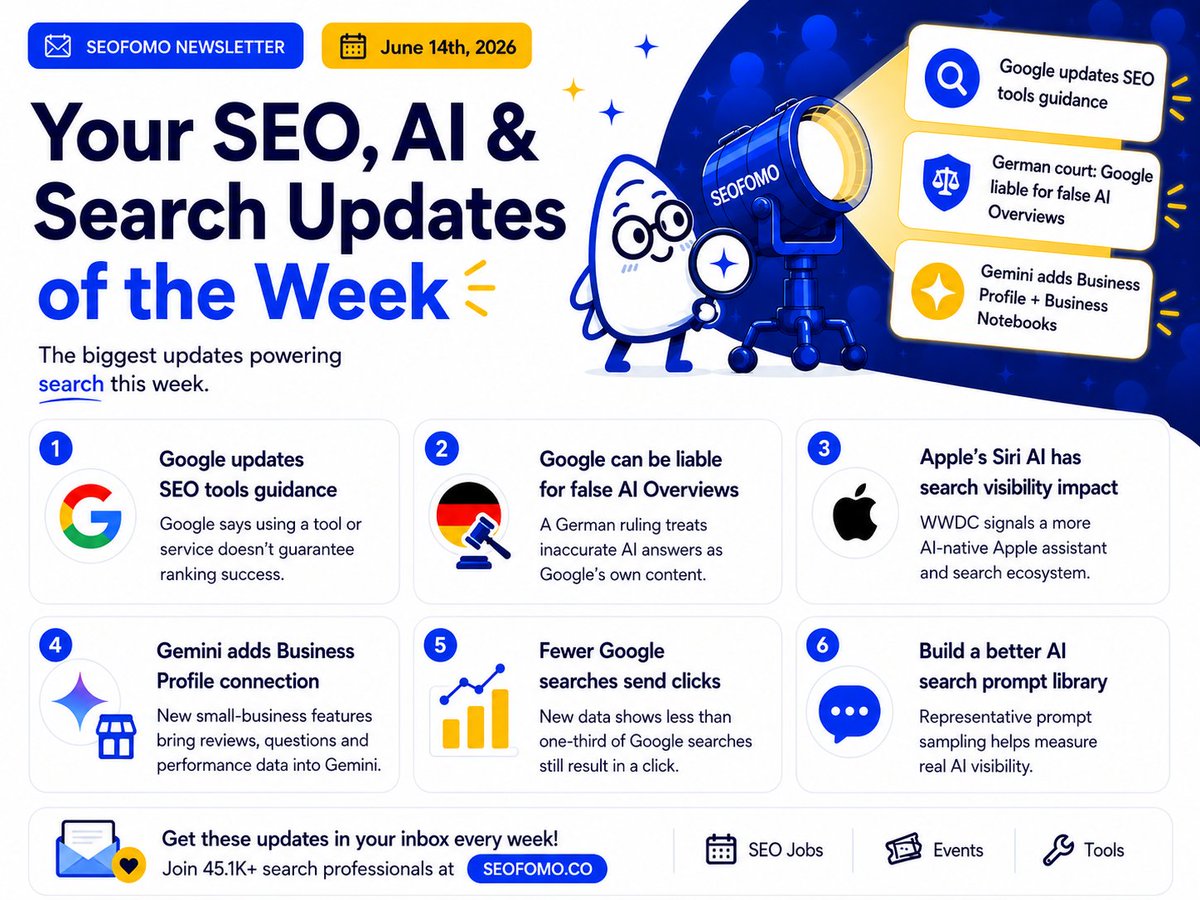 SEOFOMO NEWSLETTER

June 14th, 2026

Your SEO, AI & Search Updates of the Week

The biggest updates powering search this week.

SEOFOMO

Google updates SEO tools guidance

German court: Google liable for false AI Overviews

Gemini adds Business Profile + Business Notebooks

1
Google updates SEO tools guidance
Google says using a tool or service doesn't guarantee ranking success.

2
Google can be liable for false AI Overviews
A German ruling treats inaccurate AI answers as Google's own content.

3
Apple's Siri AI has search visibility impact
WWDC signals a more AI-native Apple assistant and search ecosystem.

4
Gemini adds Business Profile connection
New small-business features bring reviews, questions and performance data into Gemini.

5
Fewer Google searches send clicks
New data shows less than one-third of Google searches still result in a click.

6
Build a better AI search prompt library
Representative prompt sampling helps measure real AI visibility.

Get these updates in your inbox every week!
Join 45.1K+ search professionals at SEOFOMO.CO

SEO Jobs

Events

Tools